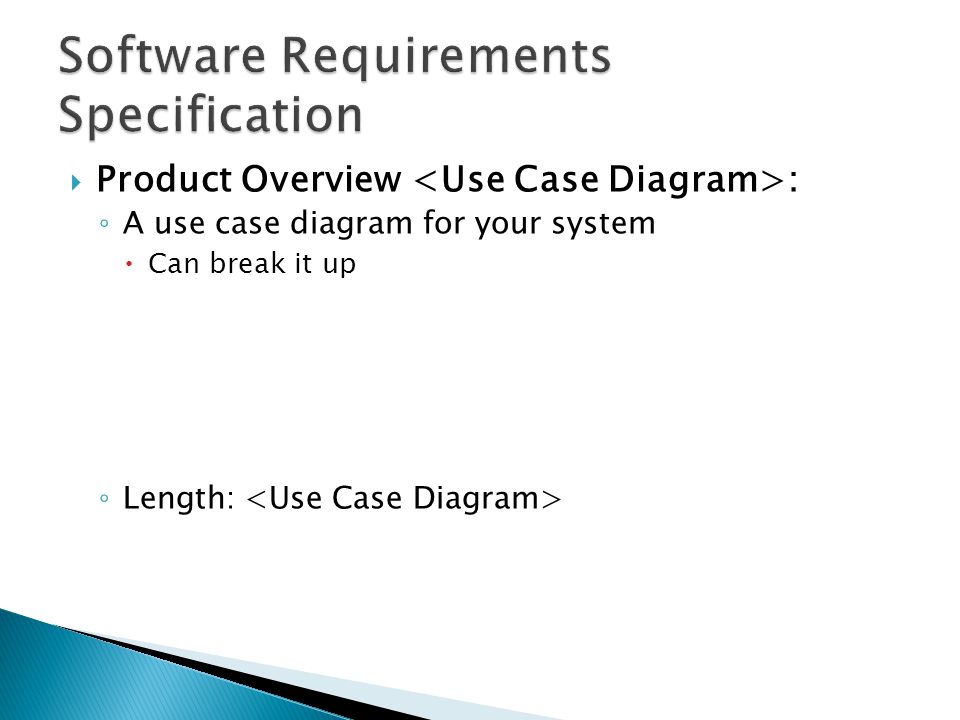 Software Requirements Specification

Product Overview <Use Case Diagram>:

A use case diagram for your system

Can break it up

Length: <Use Case Diagram>